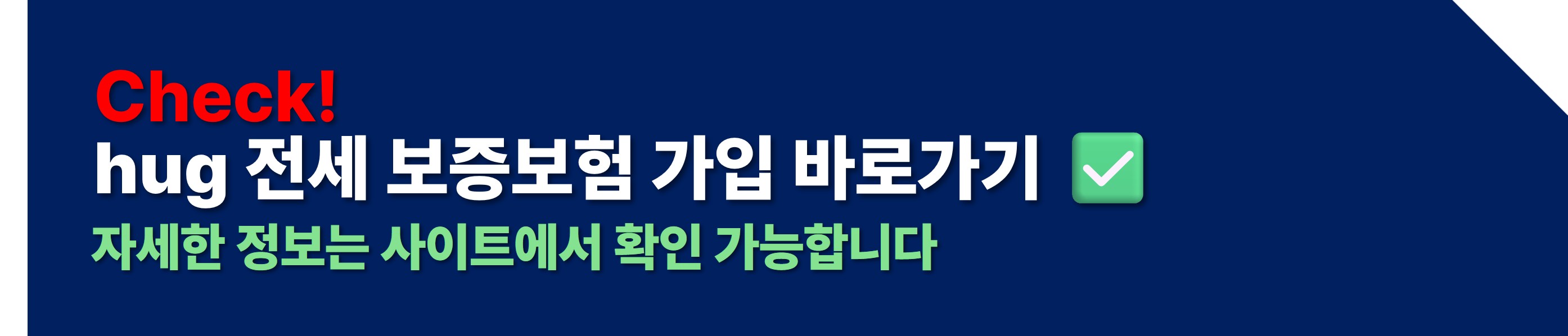 Check!
hug 전세 보증보험 가입 바로가기 ✅
자세한 정보는 사이트에서 확인 가능합니다